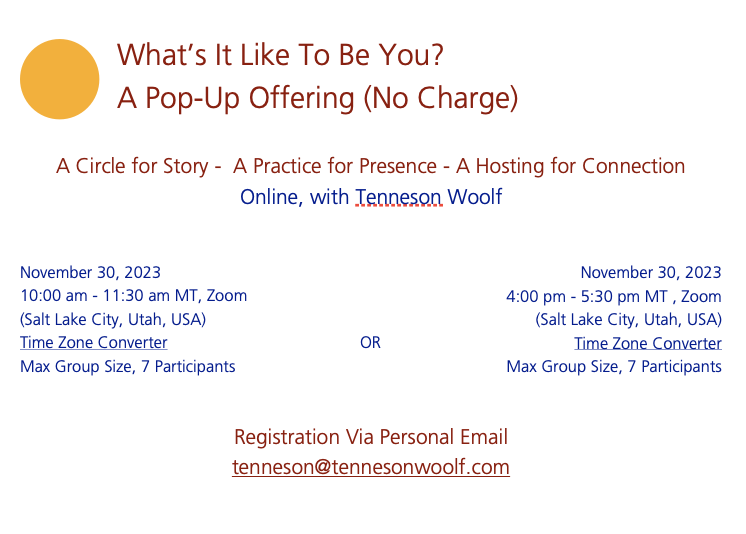 What's It Like To Be You?
A Pop-Up Offering (No Charge)

A Circle for Story - A Practice for Presence - A Hosting for Connection
Online, with Tenneson Woolf

November 30, 2023
10:00 am - 11:30 am MT, Zoom
(Salt Lake City, Utah, USA)
Time Zone Converter
Max Group Size, 7 Participants

OR

November 30, 2023
4:00 pm - 5:30 pm MT , Zoom
(Salt Lake City, Utah, USA)
Time Zone Converter
Max Group Size, 7 Participants

Registration Via Personal Email
tenneson@tennesonwoolf.com